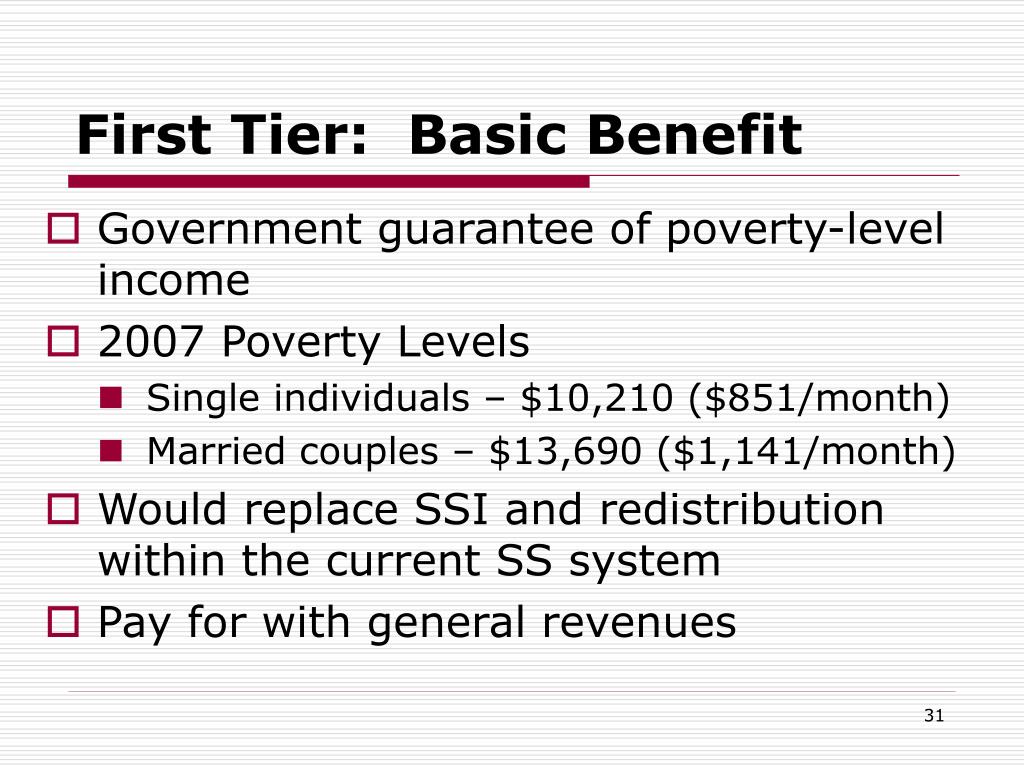 First Tier:  Basic Benefit

Government guarantee of poverty-level income

2007 Poverty Levels

Single individuals – \$10,210 (\$851/month)

Married couples – \$13,690 (\$1,141/month)

Would replace SSI and redistribution within the current SS system

Pay for with general revenues

31